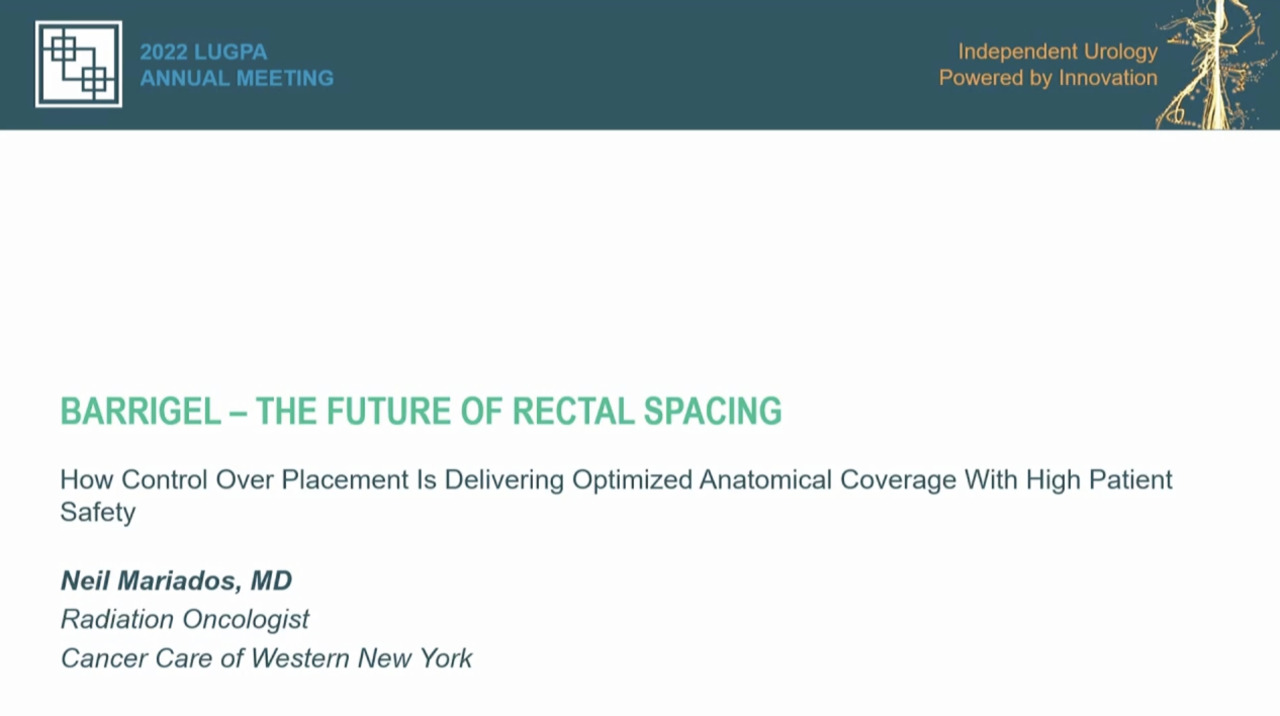 2022 LUGPA
ANNUAL MEETING

Independent Urology
Powered by Innovation

BARRIGEL – THE FUTURE OF RECTAL SPACING

How Control Over Placement Is Delivering Optimized Anatomical Coverage With High Patient Safety

Neil Mariados, MD
Radiation Oncologist
Cancer Care of Western New York